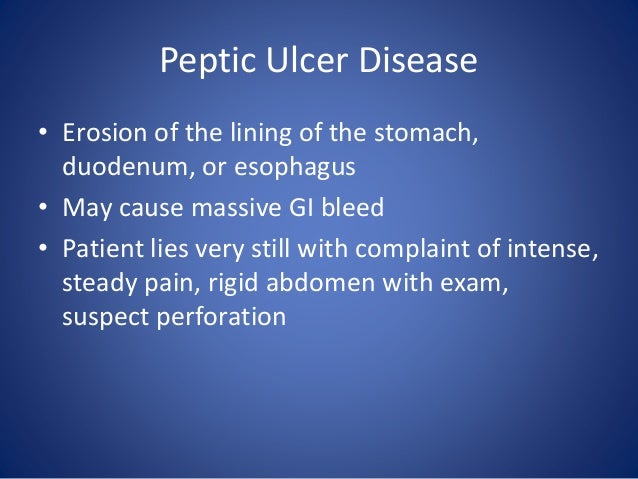 Peptic Ulcer Disease

• Erosion of the lining of the stomach, duodenum, or esophagus
• May cause massive GI bleed
• Patient lies very still with complaint of intense, steady pain, rigid abdomen with exam, suspect perforation